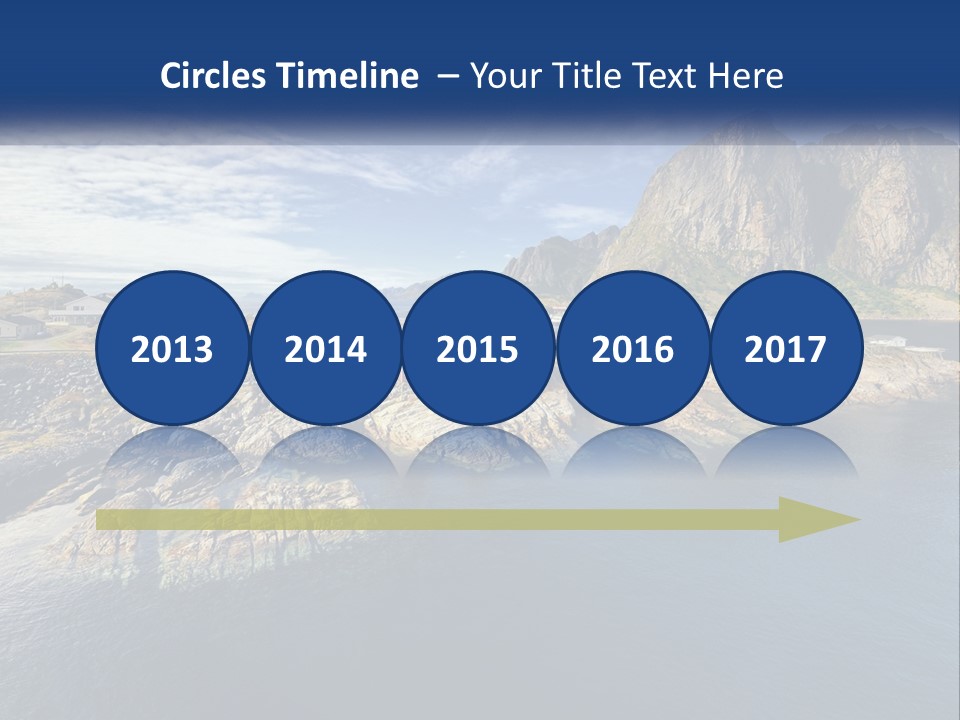 Circles Timeline – Your Title Text Here

2013

2014

2015

2016

2017